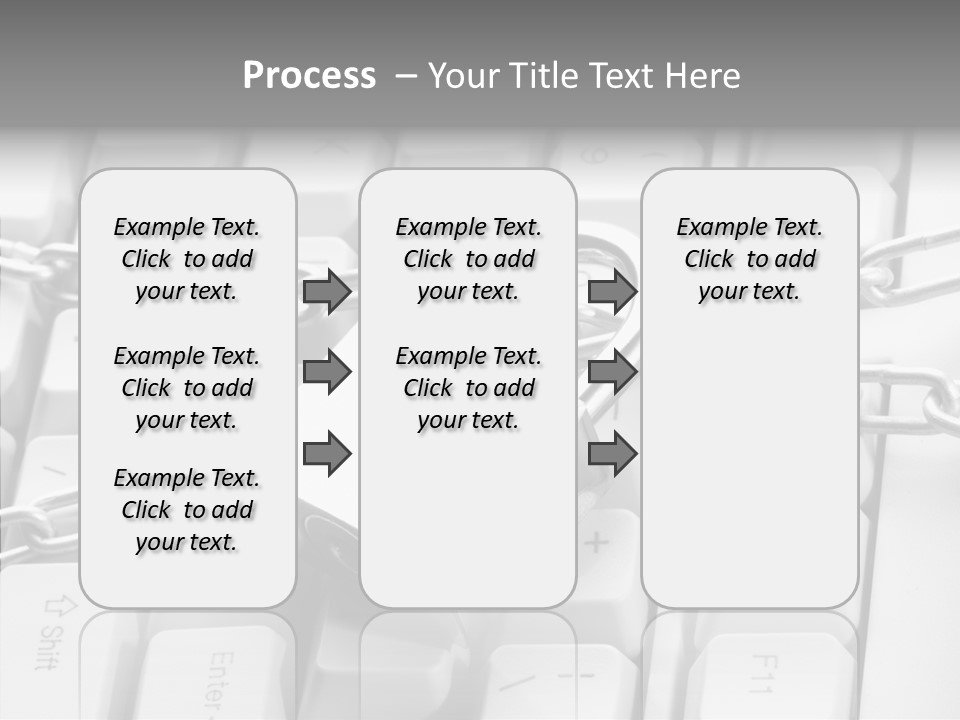 Process – Your Title Text Here

Example Text. Click to add your text.

Example Text. Click to add your text.

Example Text. Click to add your text.

Example Text. Click to add your text.

Example Text. Click to add your text.

Example Text. Click to add your text.

Shift

Enter

F11